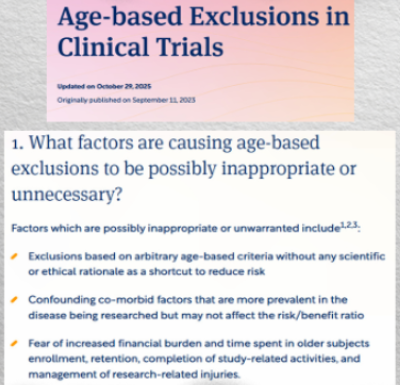 Age-based Exclusions in Clinical Trials

Updated on October 29, 2025

Originally published on September 11, 2023

1. What factors are causing age-based exclusions to be possibly inappropriate or unnecessary?

Factors which are possibly inappropriate or unwarranted include$^{1,2,3}$:

Exclusions based on arbitrary age-based criteria without any scientific or ethical rationale as a shortcut to reduce risk

Confounding co-morbid factors that are more prevalent in the disease being researched but may not affect the risk/benefit ratio

Fear of increased financial burden and time spent in older subjects enrollment, retention, completion of study-related activities, and management of research-related injuries.